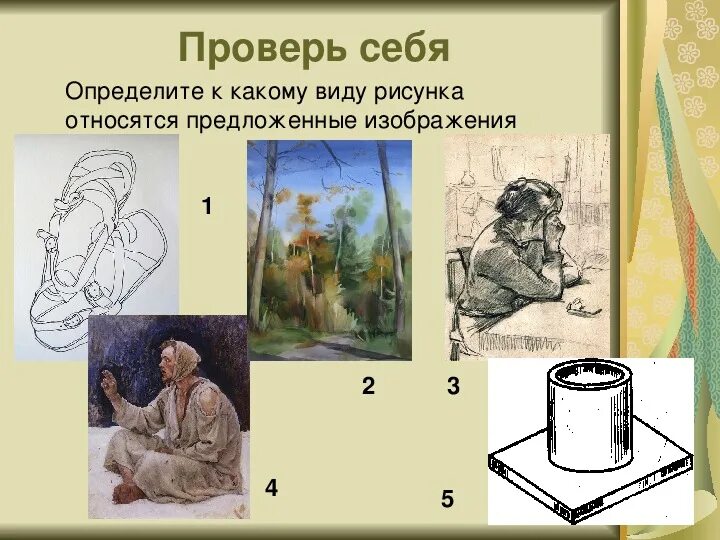 Проверь себя

Определите к какому виду рисунка относятся предложенные изображения

1

2

3

4

5